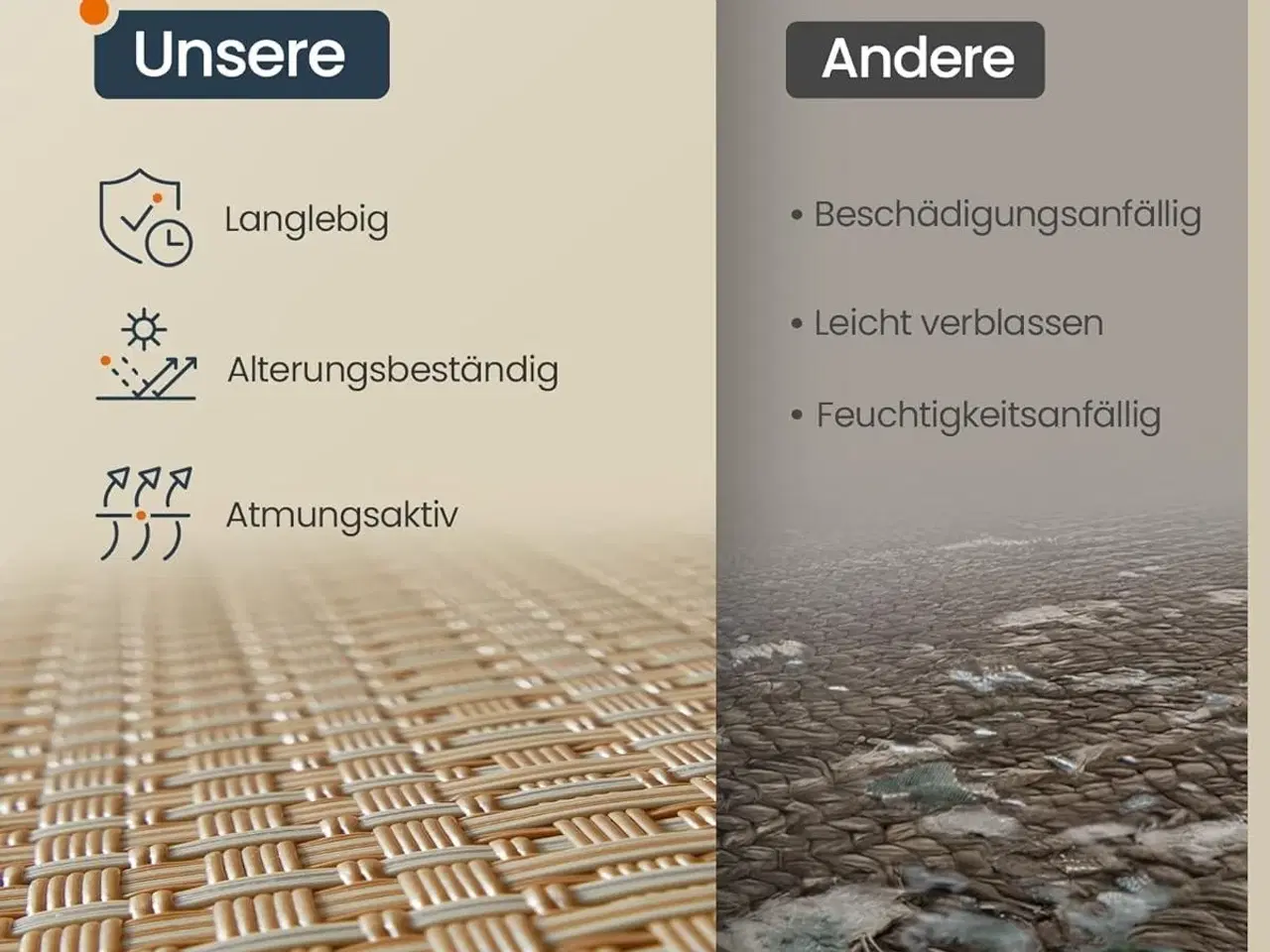 Unsere

Langlebig

Alterungsbeständig

Atmungsaktiv

Andere

• Beschädigungsanfällig

• Leicht verblassen

• Feuchtigkeitsanfällig